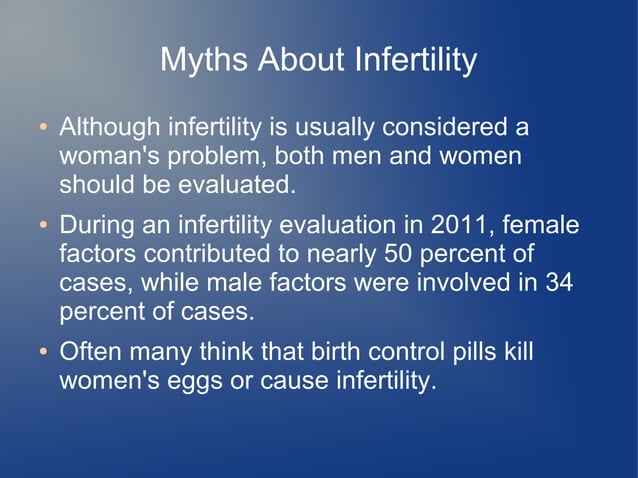 Myths About Infertility

• Although infertility is usually considered a woman's problem, both men and women should be evaluated.

• During an infertility evaluation in 2011, female factors contributed to nearly 50 percent of cases, while male factors were involved in 34 percent of cases.

• Often many think that birth control pills kill women's eggs or cause infertility.